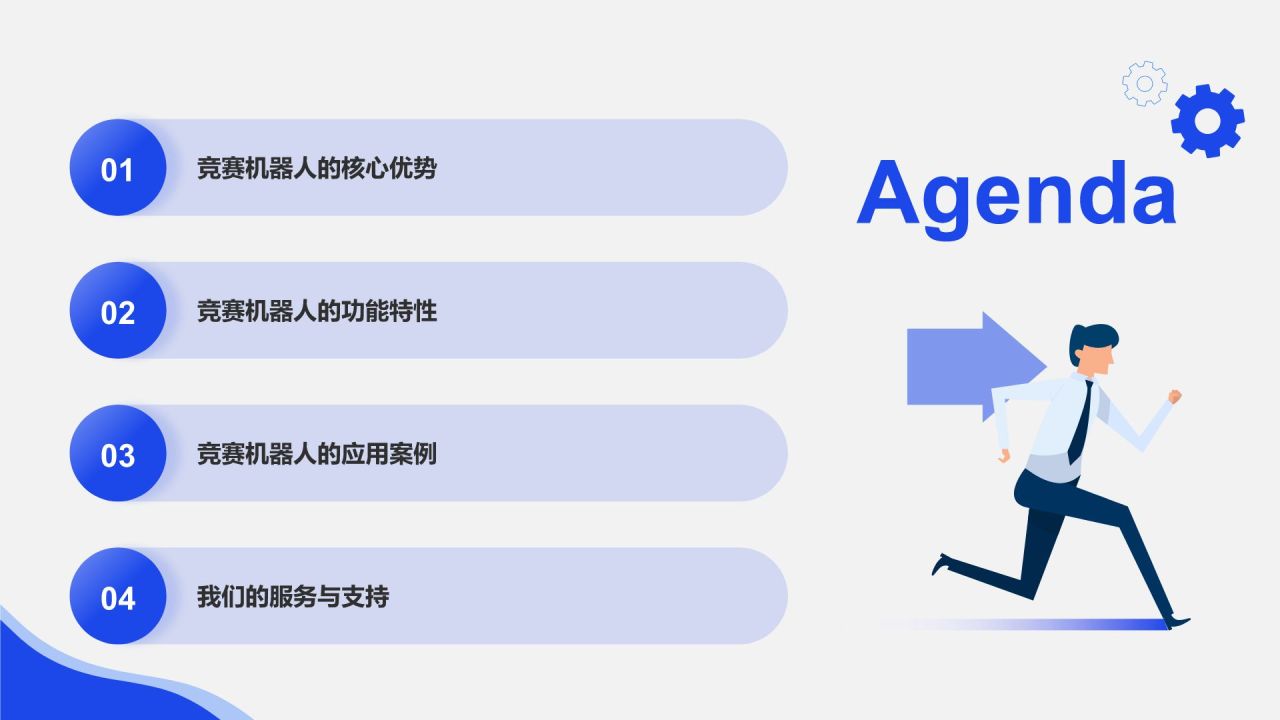 01 竞赛机器人的核心优势

02 竞赛机器人的功能特性

03 竞赛机器人的应用案例

04 我们的服务与支持

Agenda